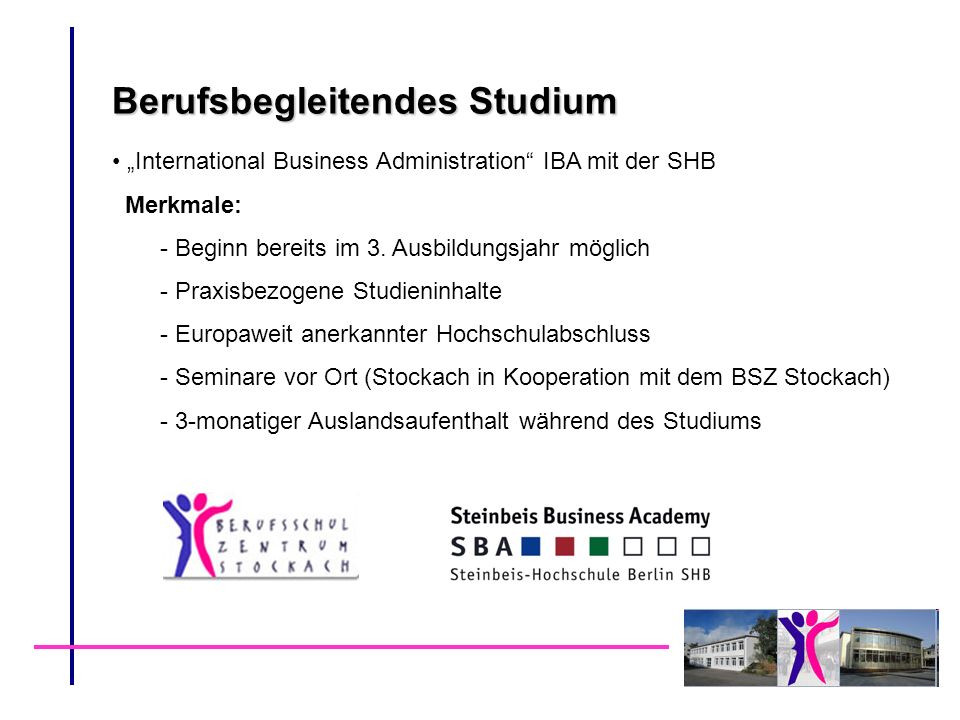 Berufsbegleitendes Studium

• „International Business Administration“ IBA mit der SHB

Merkmale:

- Beginn bereits im 3. Ausbildungsjahr möglich

- Praxisbezogene Studieninhalte

- Europaweit anerkannter Hochschulabschluss

- Seminare vor Ort (Stockach in Kooperation mit dem BSZ Stockach)

- 3-monatiger Auslandsaufenthalt während des Studiums

BERUFSSCHUL ZENTRUM STOCKACH

Steinbeis Business Academy
SBA
Steinbeis-Hochschule Berlin SHB